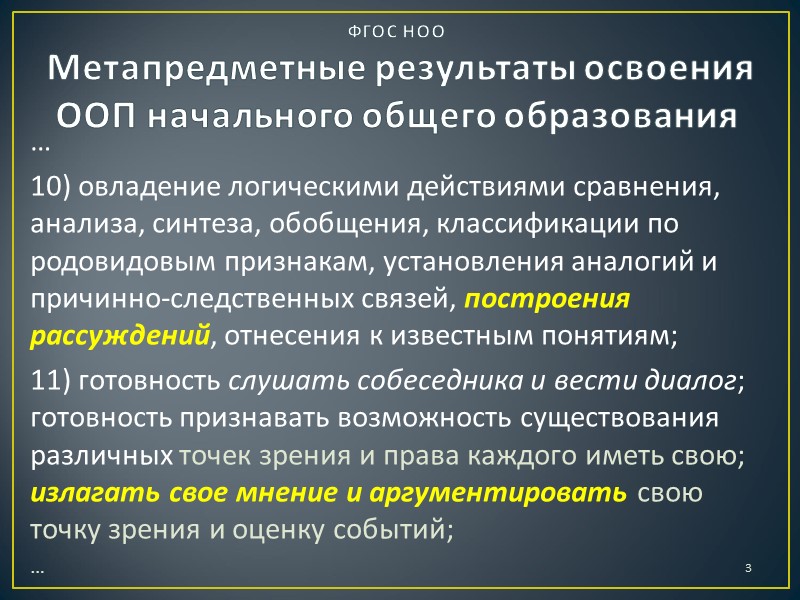 ФГОС НОО

Метапредметные результаты освоения ООП начального общего образования

…

10) овладение логическими действиями сравнения, анализа, синтеза, обобщения, классификации по родовидовым признакам, установления аналогий и причинно-следственных связей, построения рассуждений, отнесения к известным понятиям;

11) готовность слушать собеседника и вести диалог; готовность признавать возможность существования различных точек зрения и права каждого иметь свою; излагать свое мнение и аргументировать свою точку зрения и оценку событий;

…

3